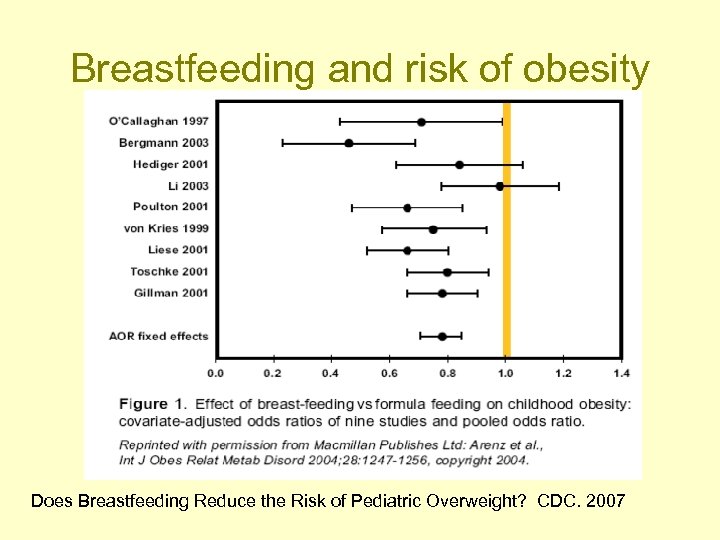 Breastfeeding and risk of obesity

O'Callaghan 1997
Bergmann 2003
Hediger 2001
Li 2003
Poulton 2001
von Kries 1999
Liese 2001
Toschke 2001
Gillman 2001

AOR fixed effects

0.0 0.2 0.4 0.6 0.8 1.0 1.2 1.4

Figure 1. Effect of breast-feeding vs formula feeding on childhood obesity: covariate-adjusted odds ratios of nine studies and pooled odds ratio.

Reprinted with permission from Macmillan Publishes Ltd: Arenz et al., Int J Obes Relat Metab Disord 2004;28:1247-1256, copyright 2004.

Does Breastfeeding Reduce the Risk of Pediatric Overweight? CDC. 2007